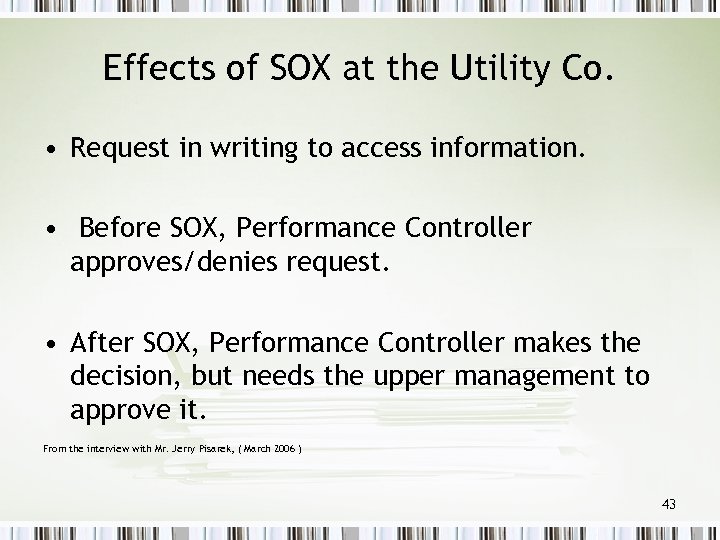 Effects of SOX at the Utility Co.

• Request in writing to access information.

• Before SOX, Performance Controller approves/denies request.

• After SOX, Performance Controller makes the decision, but needs the upper management to approve it.

From the interview with Mr. Jerry Pisarek, (March 2006)

43